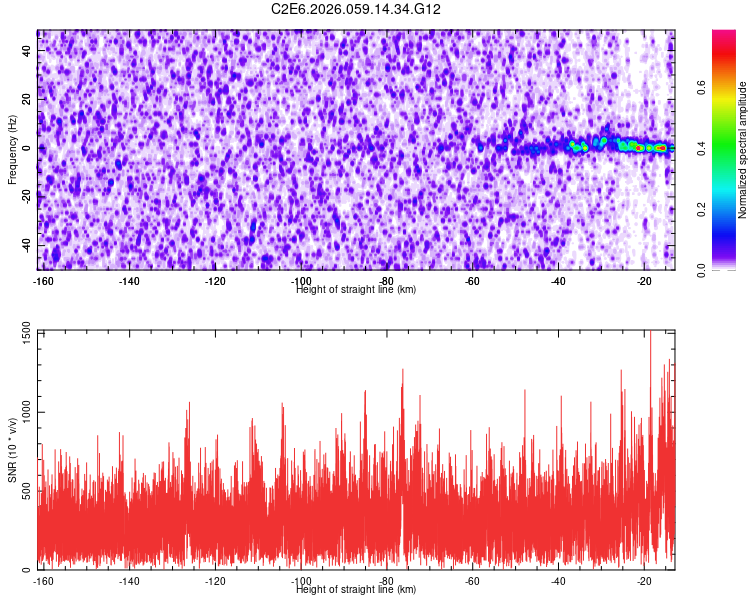 C2E6.2026.059.14.34.G12

Frequency (Hz)

40
20
0
-20
-40

-160
-140
-120
-100
-80
-60
-40
-20

Height of straight line (km)

Normalized spectral amplitude

0.0
0.2
0.4
0.6

SNR (10 * v/v)

1500
1000
500
0

-160
-140
-120
-100
-80
-60
-40
-20

Height of straight line (km)